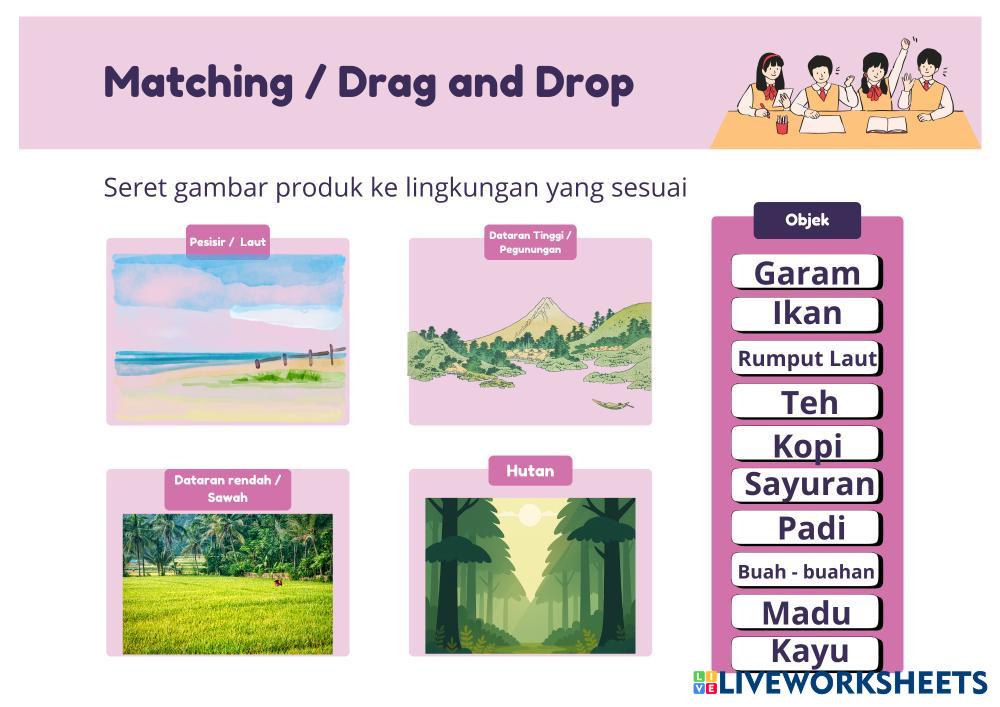 Matching / Drag and Drop

Seret gambar produk ke lingkungan yang sesuai

Pesisir / Laut

Dataran Tinggi / Pegunungan

Dataran rendah / Sawah

Hutan

Objek

Garam
Ikan
Rumput Laut
Teh
Kopi
Sayuran
Padi
Buah - buahan
Madu
Kayu

LIVEWORKSHEETS